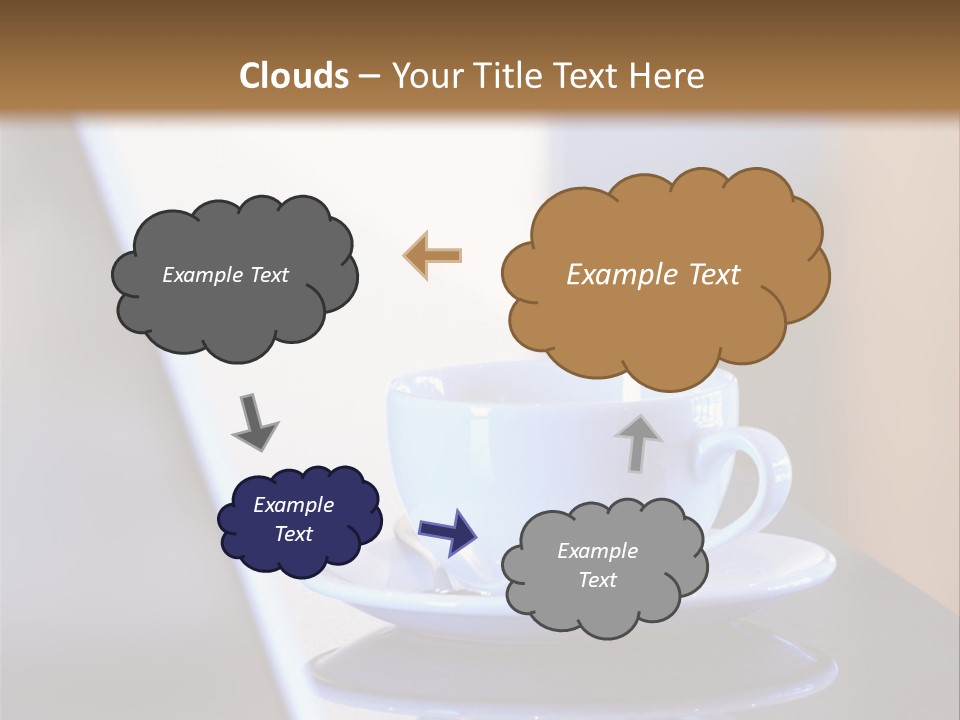 Clouds – Your Title Text Here

Example Text

Example Text

Example Text

Example Text